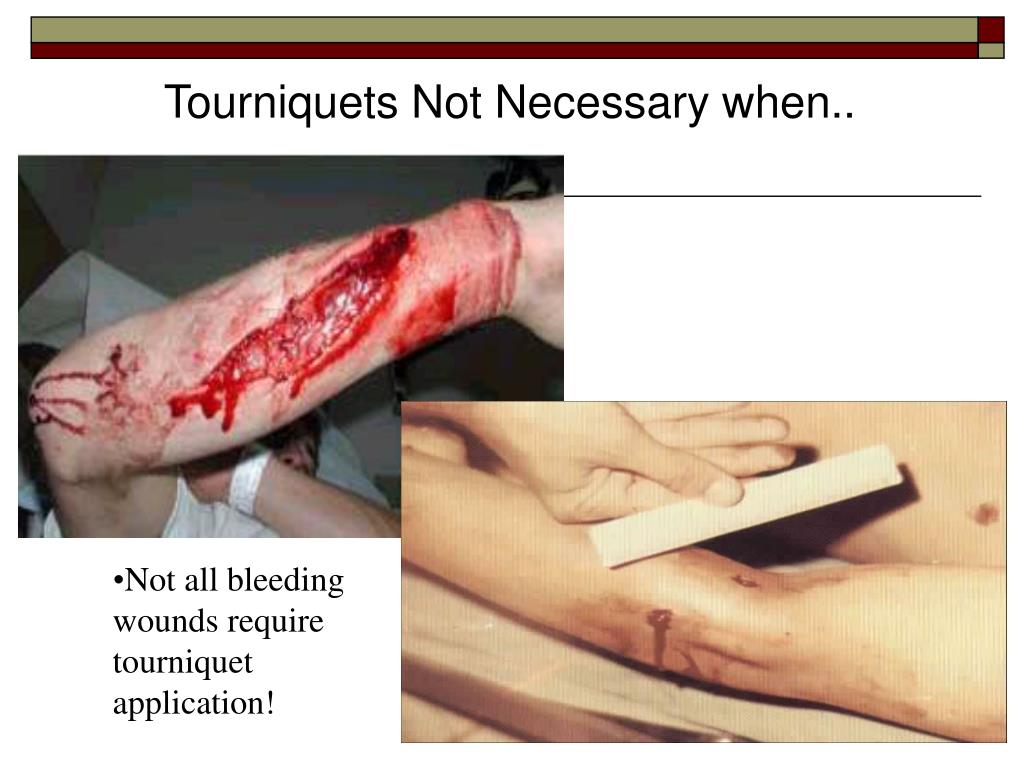 Tourniquets Not Necessary when..

•Not all bleeding wounds require tourniquet application!